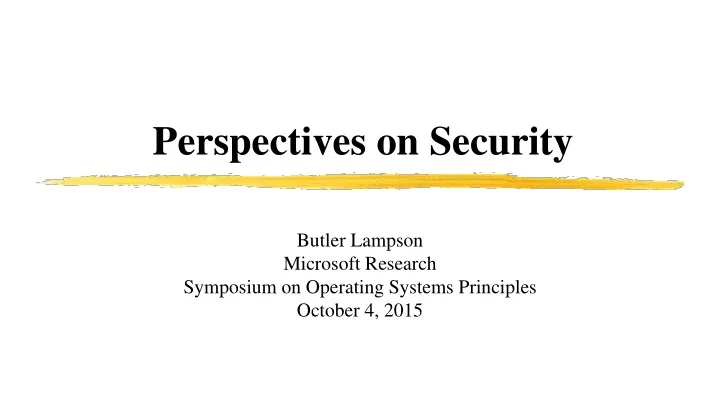 Perspectives on Security

Butler Lampson
Microsoft Research
Symposium on Operating Systems Principles
October 4, 2015